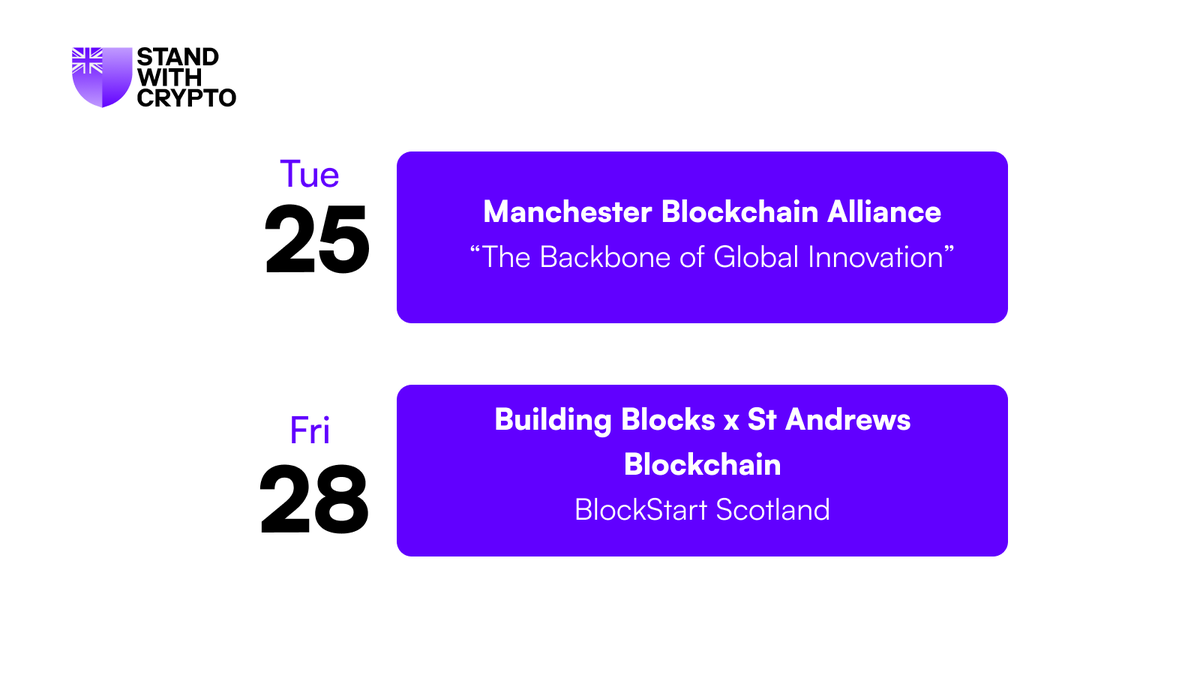 STAND WITH CRYPTO

Tue
25

Manchester Blockchain Alliance
“The Backbone of Global Innovation”

Fri
28

Building Blocks x St Andrews Blockchain
BlockStart Scotland